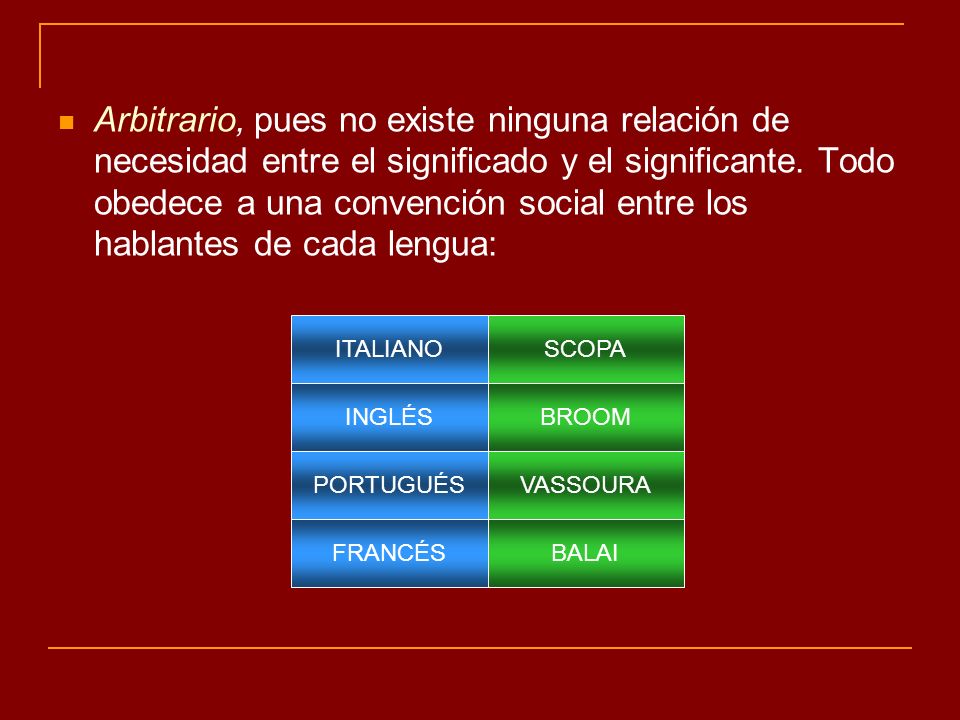 Arbitrario, pues no existe ninguna relación de necesidad entre el significado y el significante. Todo obedece a una convención social entre los hablantes de cada lengua:

| ITALIANO | SCOPA |
|---|---|
| INGLÉS | BROOM |
| PORTUGUÉS | VASSOURA |
| FRANCÉS | BALAI |